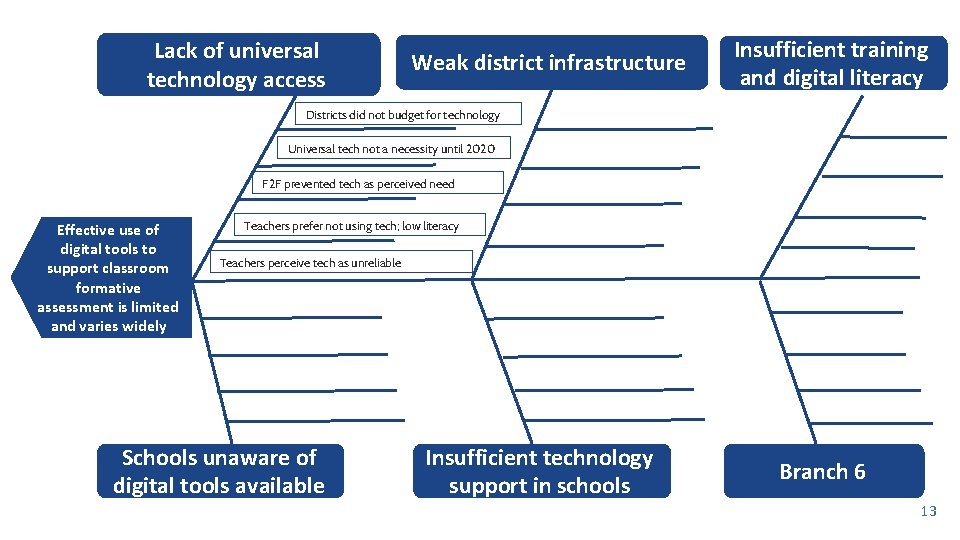 Lack of universal technology access

Weak district infrastructure

Insufficient training and digital literacy

Districts did not budget for technology

Universal tech not a necessity until 2020

F2F prevented tech as perceived need

Teachers prefer not using tech; low literacy

Teachers perceive tech as unreliable

Effective use of digital tools to support classroom formative assessment is limited and varies widely

Schools unaware of digital tools available

Insufficient technology support in schools

Branch 6

13